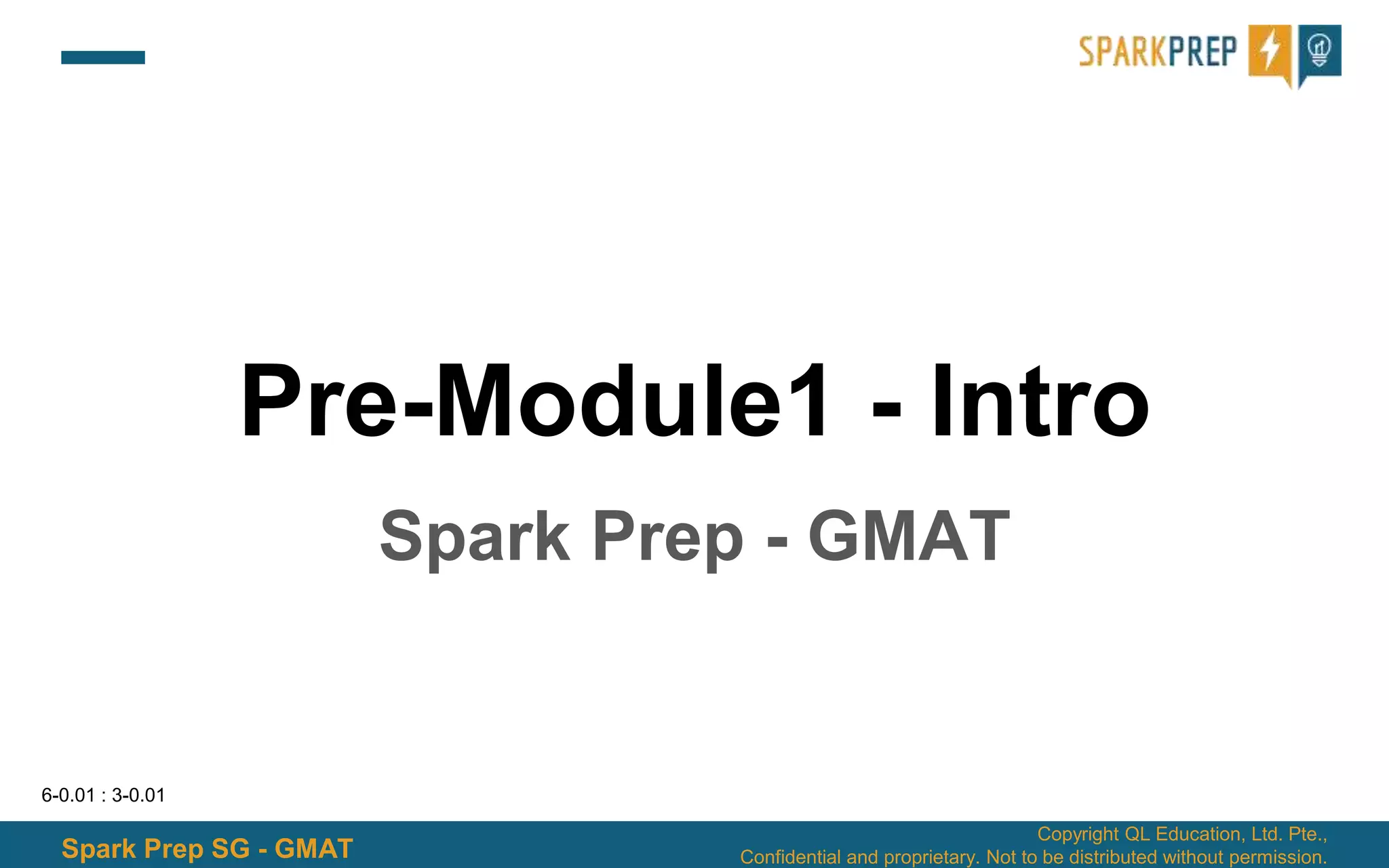 SPARKPREP

Pre-Module1 - Intro

Spark Prep - GMAT

6-0.01 : 3-0.01

Spark Prep SG - GMAT

Copyright QL Education, Ltd. Pte., Confidential and proprietary. Not to be distributed without permission.